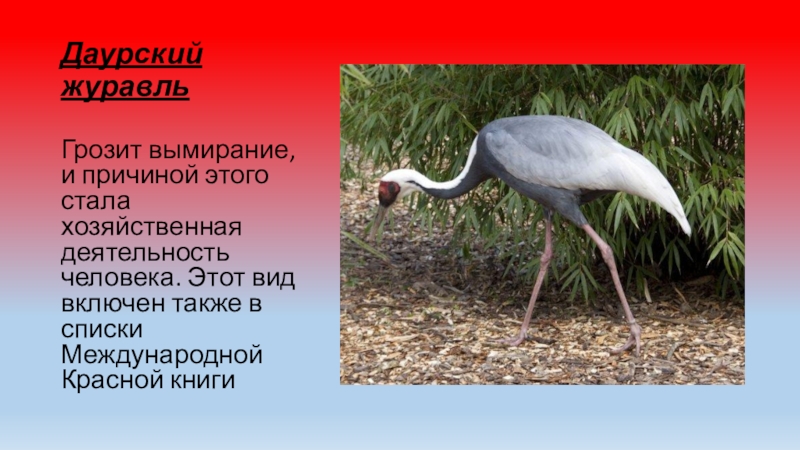 Даурский журавль

Грозит вымирание, и причиной этого стала хозяйственная деятельность человека. Этот вид включен также в списки Международной Красной книги